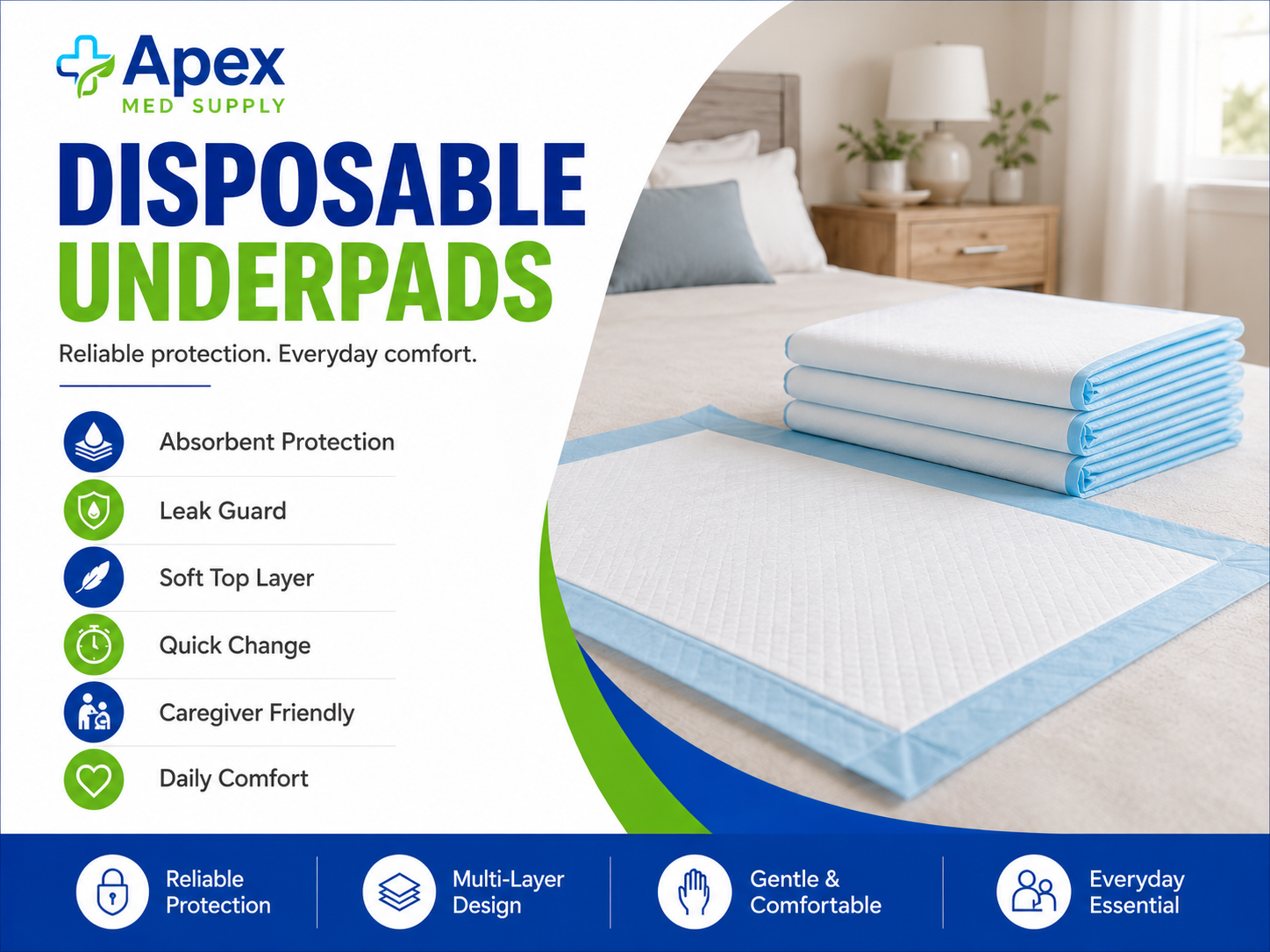 Apex
MED SUPPLY

DISPOSABLE UNDERPADS

Reliable protection. Everyday comfort.

Absorbent Protection

Leak Guard

Soft Top Layer

Quick Change

Caregiver Friendly

Daily Comfort

Reliable Protection

Multi-Layer Design

Gentle & Comfortable

Everyday Essential